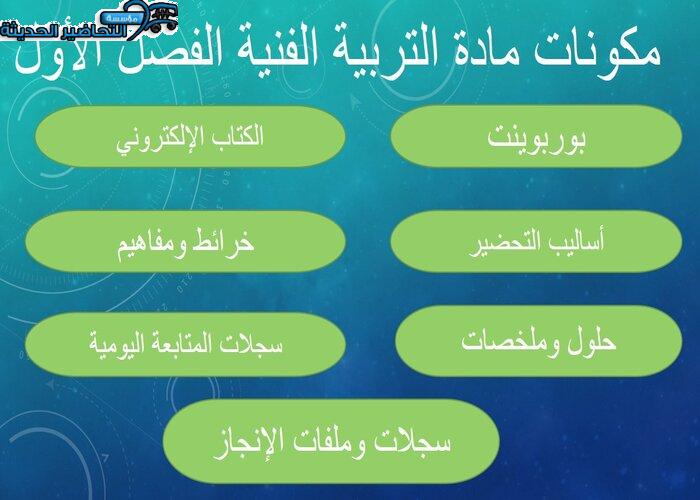 مؤسسة التحاضير الحديثة

مكونات مادة التربية الفنية الفصل الأول

بوربوينت

الكتاب الإلكتروني

أساليب التحضير

خرائط ومفاهيم

حلول وملخصات

سجلات المتابعة اليومية

سجلات وملفات الإنجاز